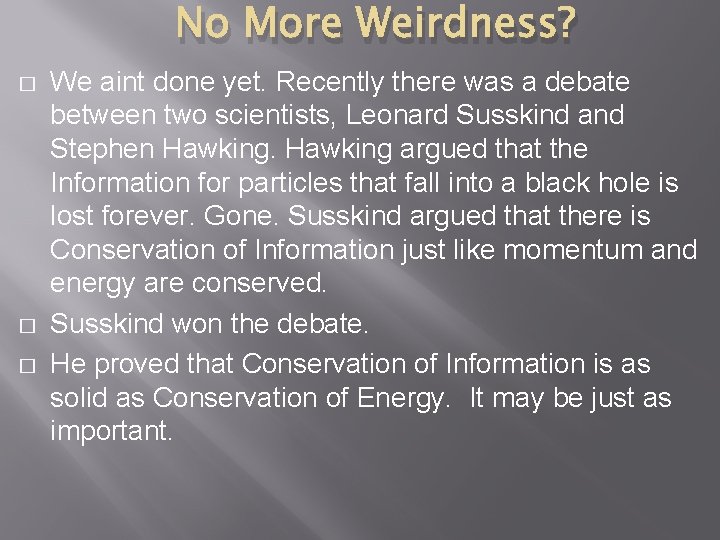 No More Weirdness?

□ We aint done yet. Recently there was a debate between two scientists, Leonard Susskind and Stephen Hawking. Hawking argued that the Information for particles that fall into a black hole is lost forever. Gone. Susskind argued that there is Conservation of Information just like momentum and energy are conserved.

□ Susskind won the debate.

□ He proved that Conservation of Information is as solid as Conservation of Energy. It may be just as important.